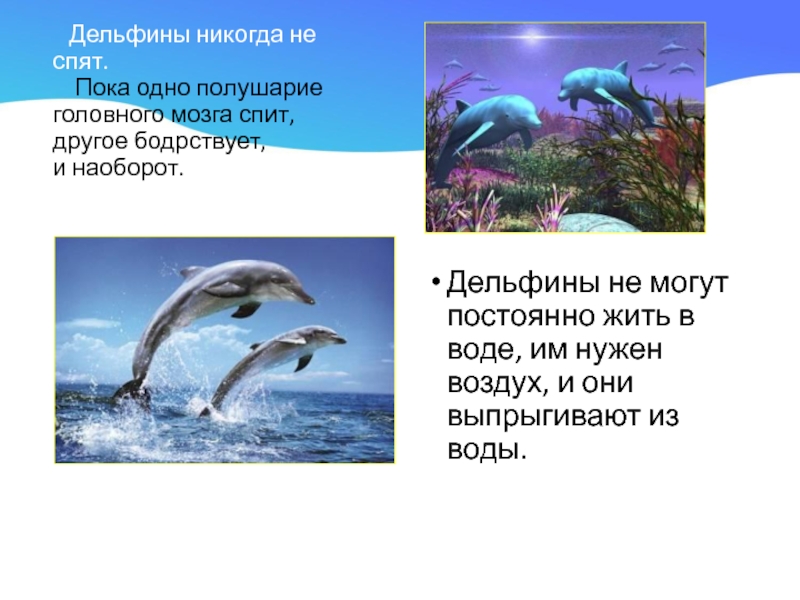 Дельфины никогда не спят.
Пока одно полушарие головного мозга спит, другое бодрствует, и наоборот.

• Дельфины не могут постоянно жить в воде, им нужен воздух, и они выпрыгивают из воды.